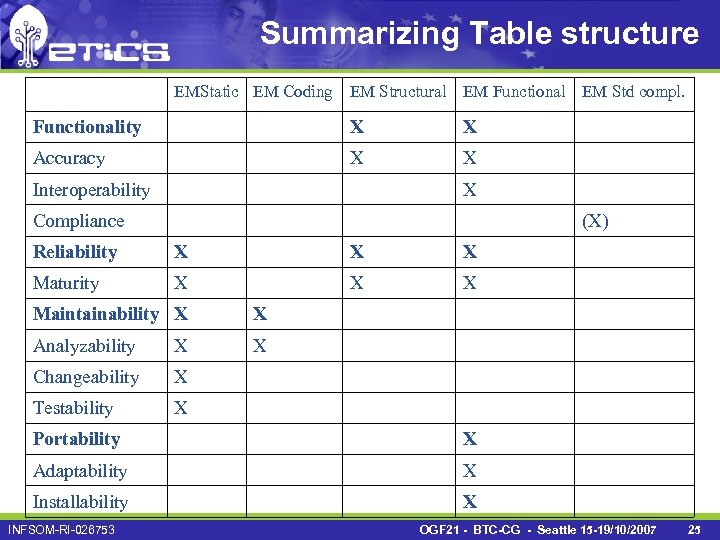 eTiCS

Summarizing Table structure

| | EMStatic | EM Coding | EM Structural | EM Functional | EM Std compl. |
|---|---|---|---|---|---|
| **Functionality** | | | **X** | **X** | |
| Accuracy | | | X | X | |
| Interoperability | | | | X | |
| Compliance | | | | | (X) |
| **Reliability** | **X** | | **X** | **X** | |
| Maturity | X | | X | X | |
| **Maintainability** | **X** | **X** | | | |
| Analyzability | X | X | | | |
| Changeability | X | | | | |
| Testability | X | | | | |
| **Portability** | | | | **X** | |
| Adaptability | | | | X | |
| Installability | | | | **X** | |

INFSOM-RI-026753

OGF21 - BTC-CG - Seattle 15-19/10/2007

25